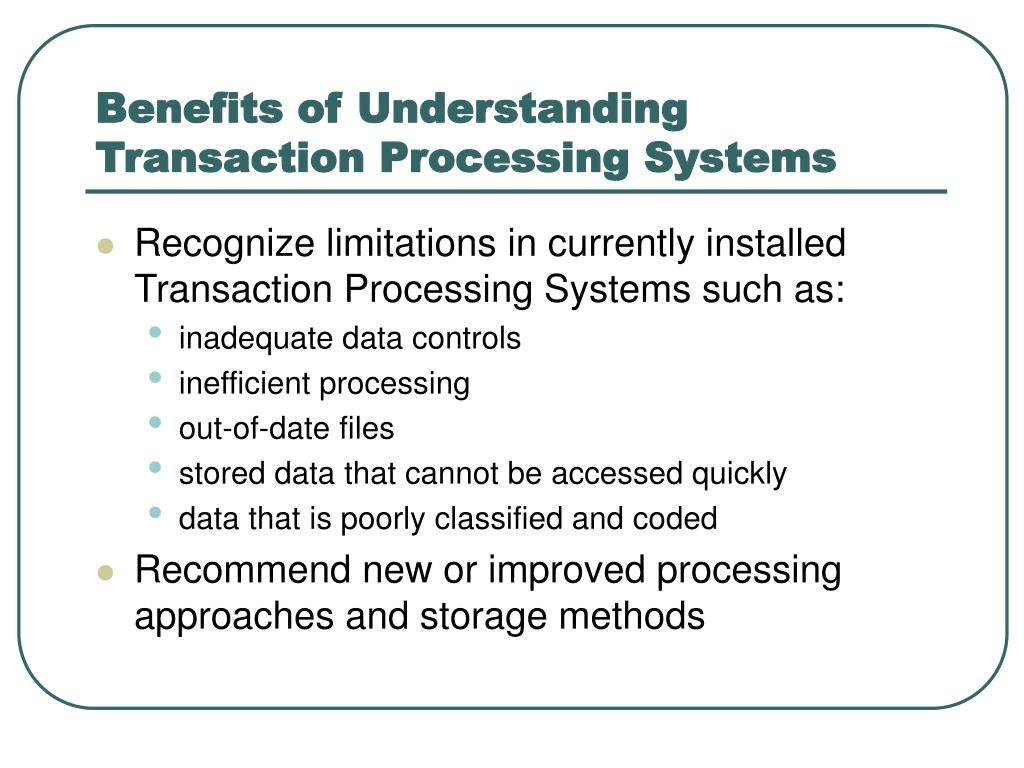 Benefits of Understanding Transaction Processing Systems

- Recognize limitations in currently installed Transaction Processing Systems such as:
  - inadequate data controls
  - inefficient processing
  - out-of-date files
  - stored data that cannot be accessed quickly
  - data that is poorly classified and coded
- Recommend new or improved processing approaches and storage methods